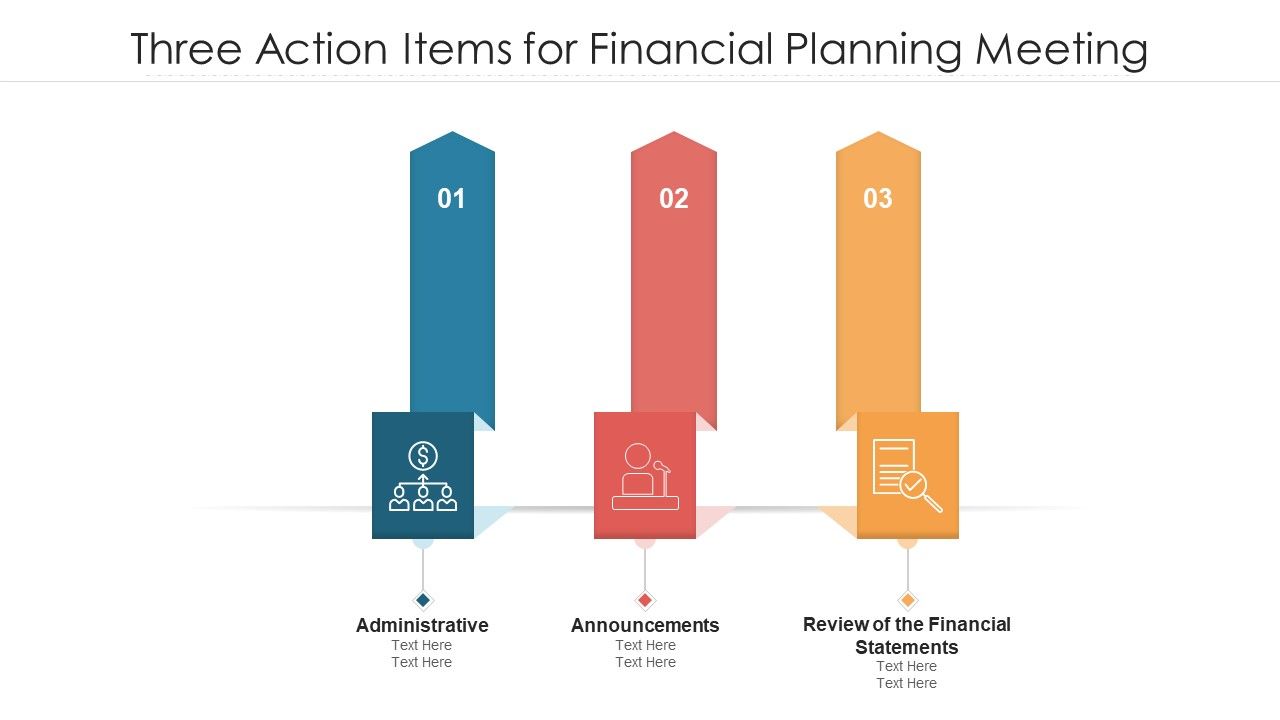 Three Action Items for Financial Planning Meeting

01

02

03

Administrative
Text Here
Text Here

Announcements
Text Here
Text Here

Review of the Financial Statements
Text Here
Text Here